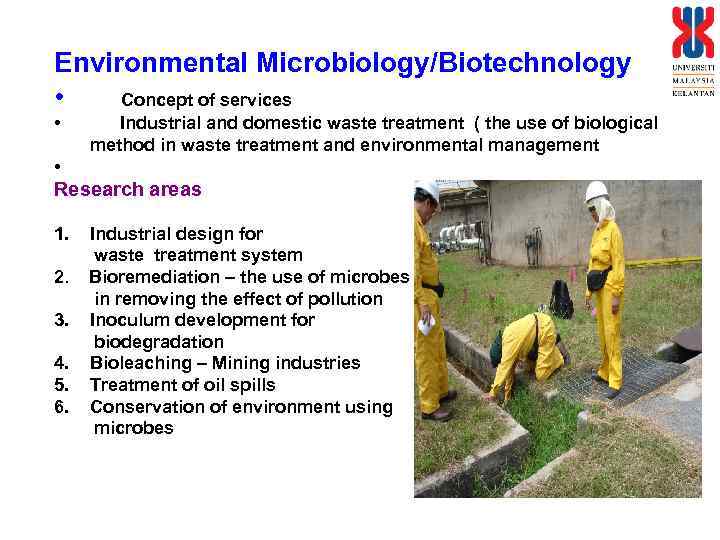 UNIVERSITI MALAYSIA KELANTAN

Environmental Microbiology/Biotechnology

• Concept of services
• Industrial and domestic waste treatment ( the use of biological method in waste treatment and environmental management
•

Research areas

1. Industrial design for waste treatment system
2. Bioremediation – the use of microbes in removing the effect of pollution
3. Inoculum development for biodegradation
4. Bioleaching – Mining industries
5. Treatment of oil spills
6. Conservation of environment using microbes